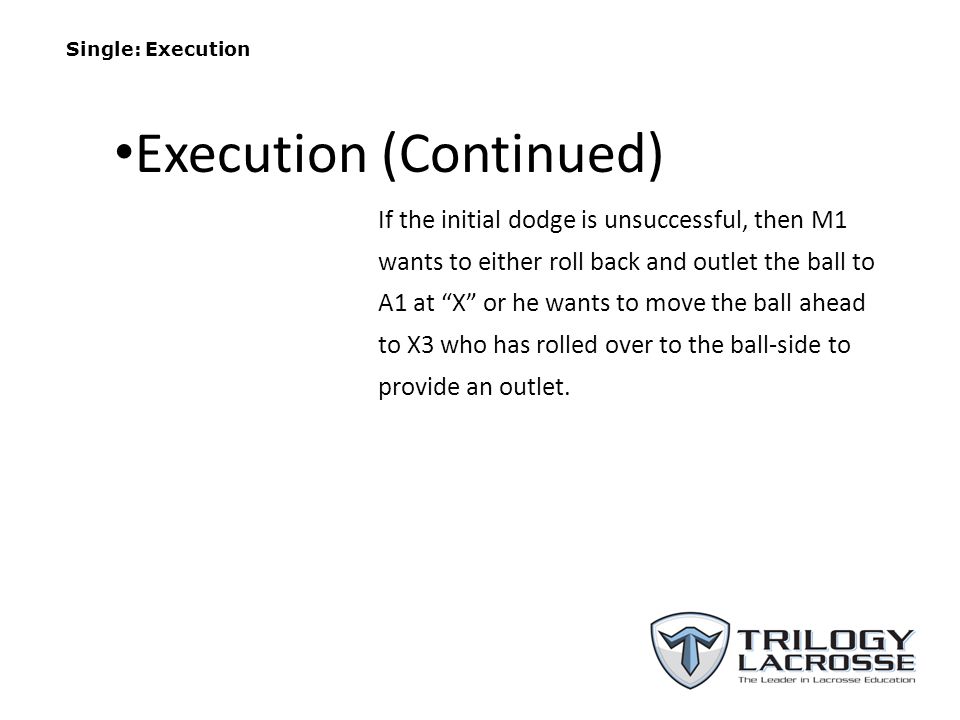 Single: Execution

•Execution (Continued)

If the initial dodge is unsuccessful, then M1 wants to either roll back and outlet the ball to A1 at “X” or he wants to move the ball ahead to X3 who has rolled over to the ball-side to provide an outlet.

TRILOGY LACROSSE
The Leader in Lacrosse Education